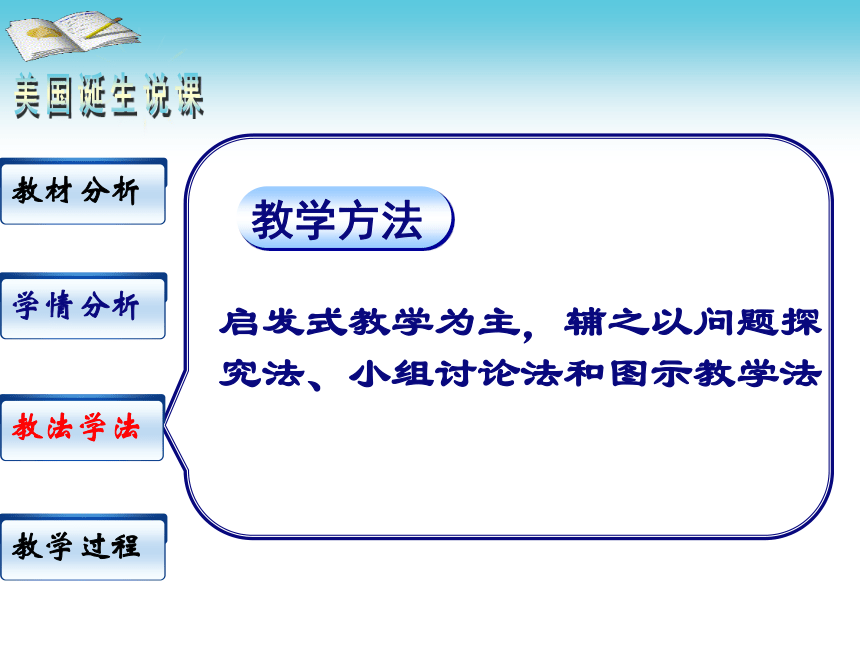 美国诞生说课

教材分析

学情分析

教法学法

教学过程

教学方法

启发式教学为主，辅之以问题探究法、小组讨论法和图示教学法